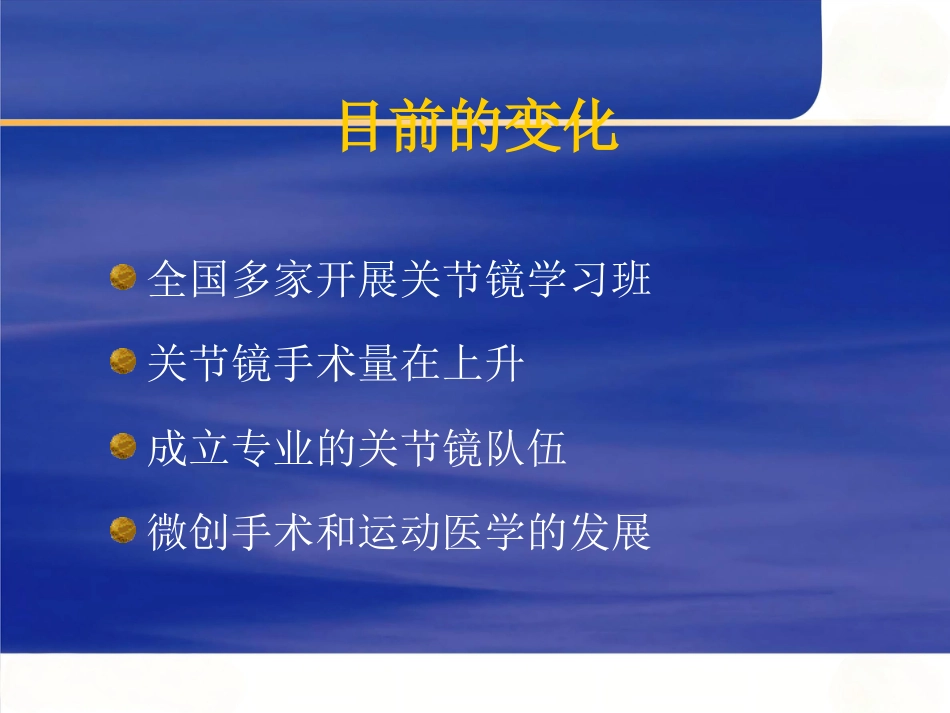 目前的变化

全国多家开展关节镜学习班

关节镜手术量在上升

成立专业的关节镜队伍

微创手术和运动医学的发展